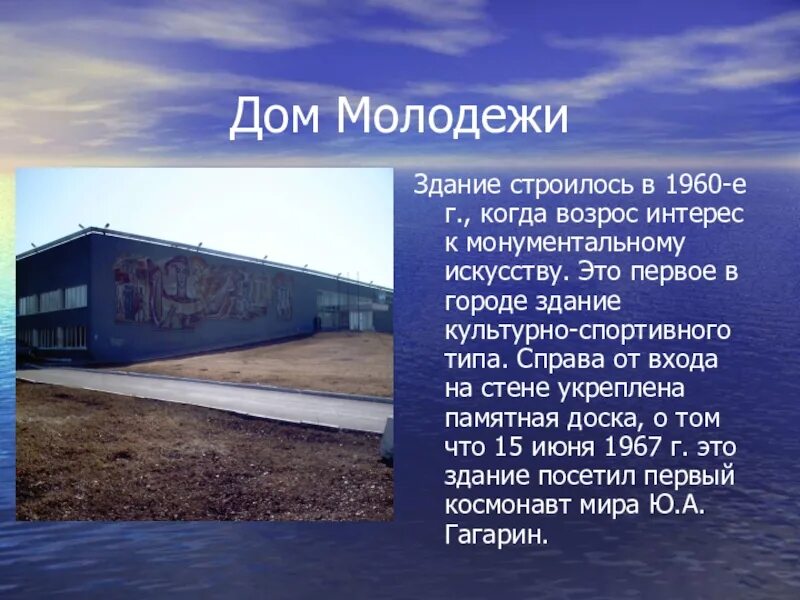 Дом Молодежи

Здание строилось в 1960-е г., когда возрос интерес к монументальному искусству. Это первое в городе здание культурно-спортивного типа. Справа от входа на стене укреплена памятная доска, о том что 15 июня 1967 г. это здание посетил первый космонавт мира Ю.А. Гагарин.